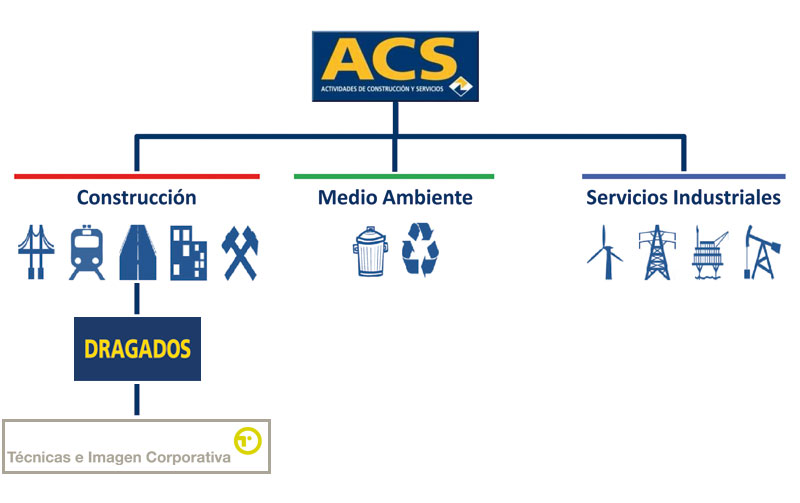 ACS
ACTIVIDADES DE CONSTRUCCIÓN Y SERVICIOS

Construcción

Medio Ambiente

Servicios Industriales

DRAGADOS

Técnicas e Imagen Corporativa